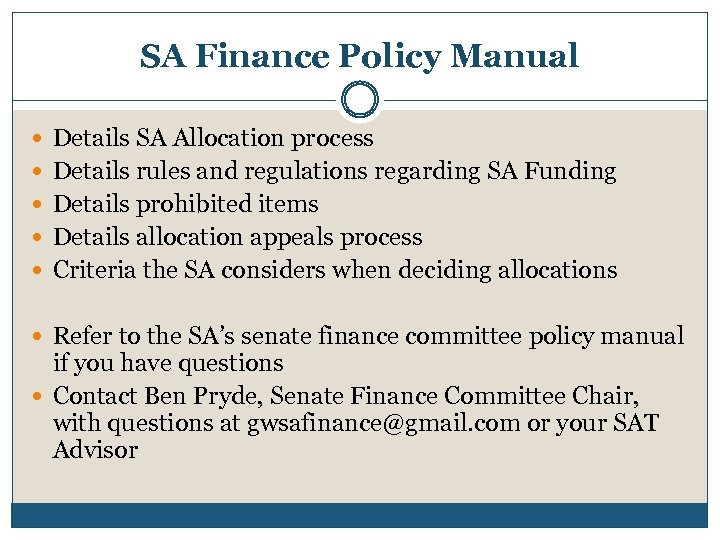 SA Finance Policy Manual

- Details SA Allocation process
- Details rules and regulations regarding SA Funding
- Details prohibited items
- Details allocation appeals process
- Criteria the SA considers when deciding allocations

- Refer to the SA's senate finance committee policy manual if you have questions
- Contact Ben Pryde, Senate Finance Committee Chair, with questions at gwsafinance@gmail.com or your SAT Advisor